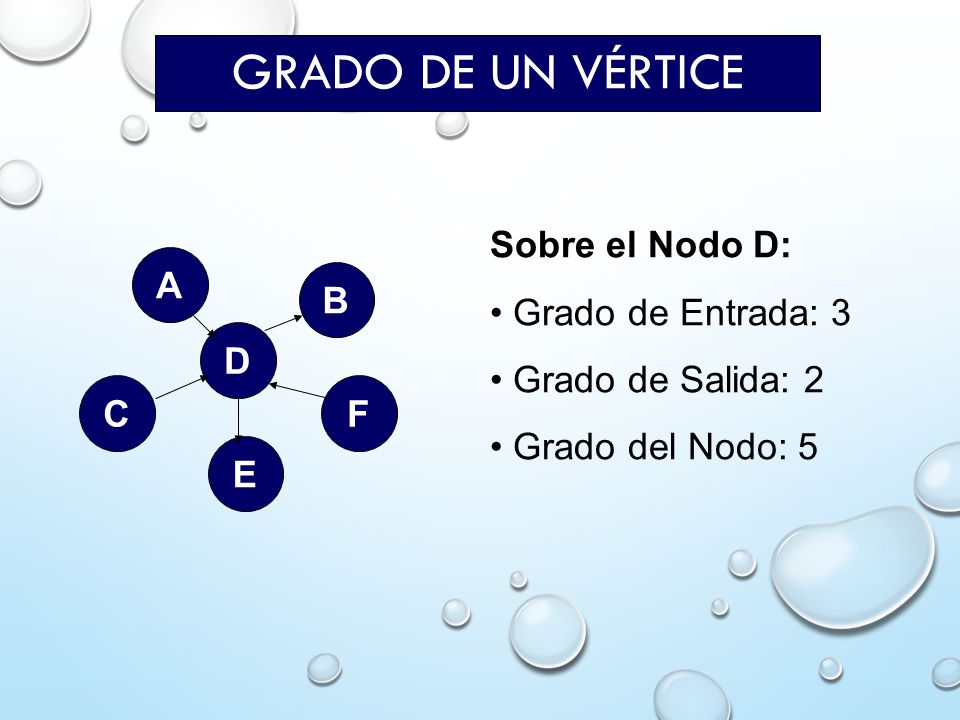 GRADO DE UN VÉRTICE

A
B
D
C
F
E

Sobre el Nodo D:

• Grado de Entrada: 3

• Grado de Salida: 2

• Grado del Nodo: 5